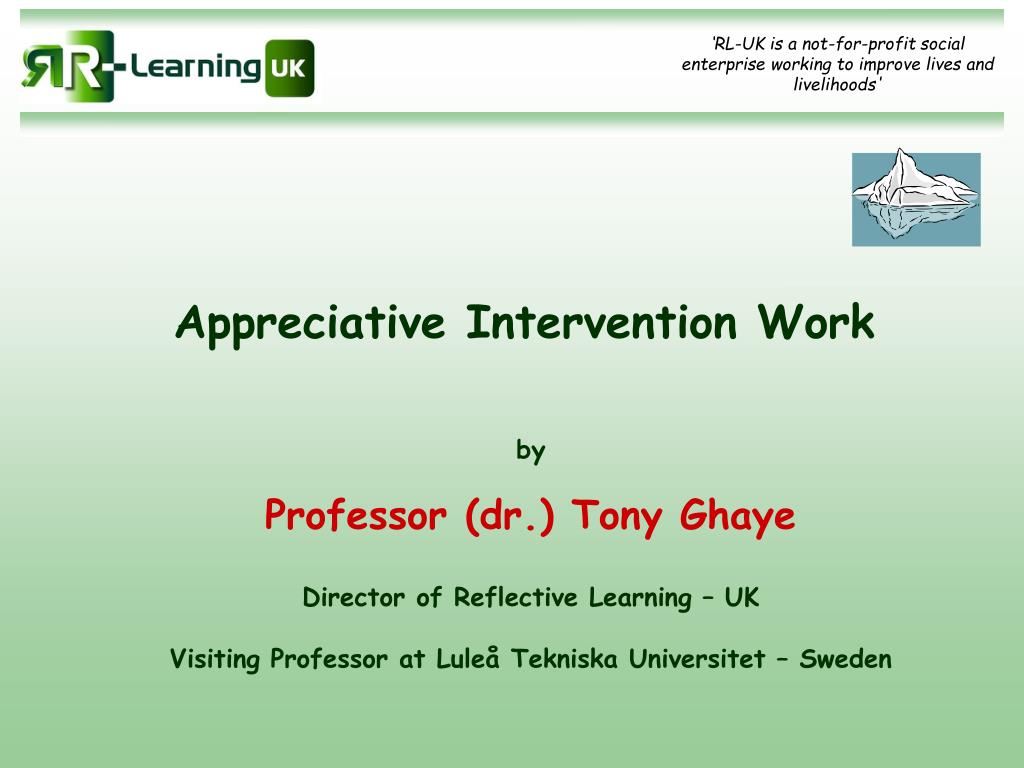 ЯR-Learning UK

'RL-UK is a not-for-profit social enterprise working to improve lives and livelihoods'

Appreciative Intervention Work

by

Professor (dr.) Tony Ghaye

Director of Reflective Learning – UK

Visiting Professor at Luleå Tekniska Universitet – Sweden